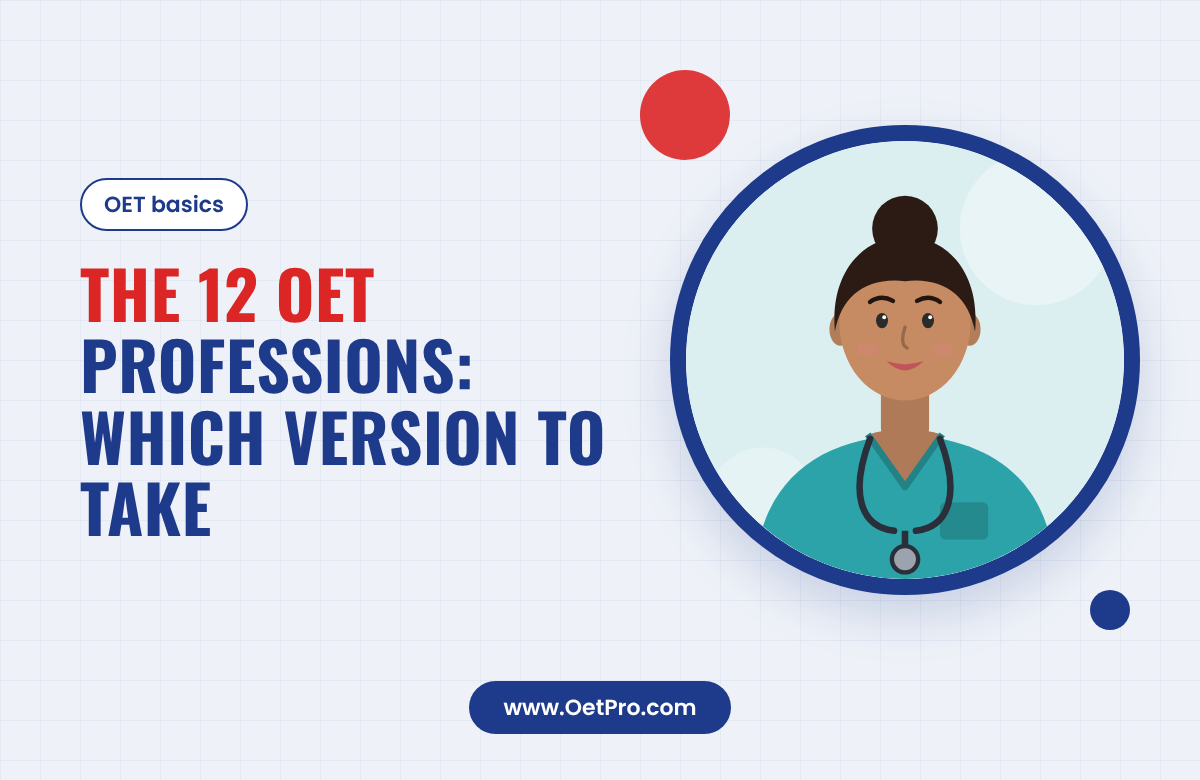 OET basics

THE 12 OET PROFESSIONS: WHICH VERSION TO TAKE

www.OetPro.com